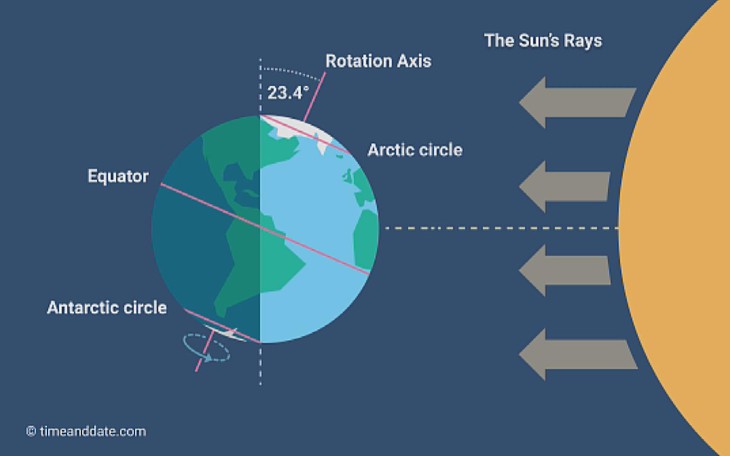 The Sun's Rays

Rotation Axis

23.4°

Arctic circle

Equator

Antarctic circle

© timeanddate.com